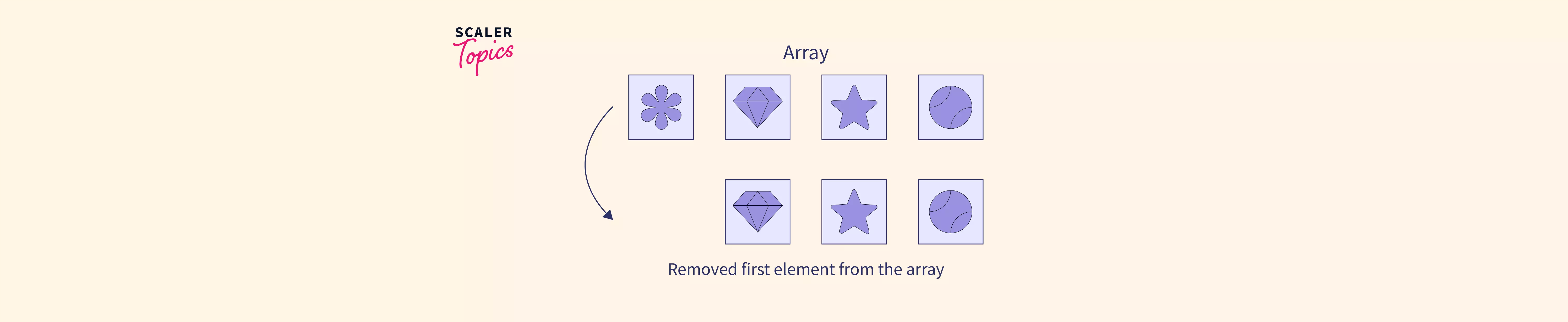 SCALER Topics

Array

Removed first element from the array